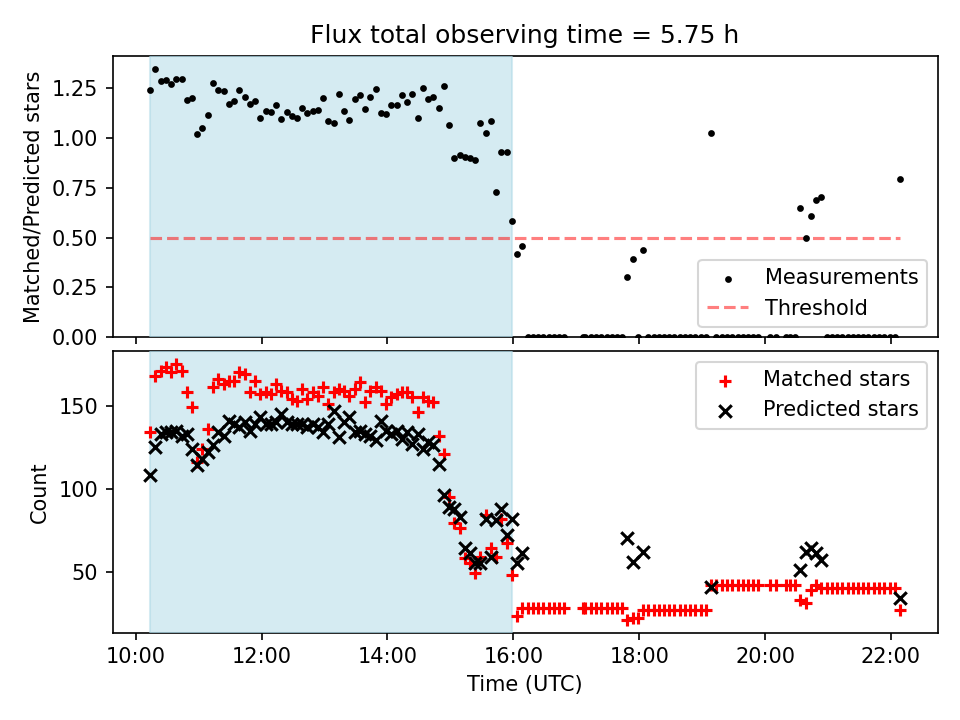 Flux total observing time = 5.75 h

Matched/Predicted stars

1.25
1.00
0.75
0.50
0.25
0.00

Measurements
Threshold

Count

150
100
50

Matched stars
Predicted stars

10:00
12:00
14:00
16:00
18:00
20:00
22:00

Time (UTC)